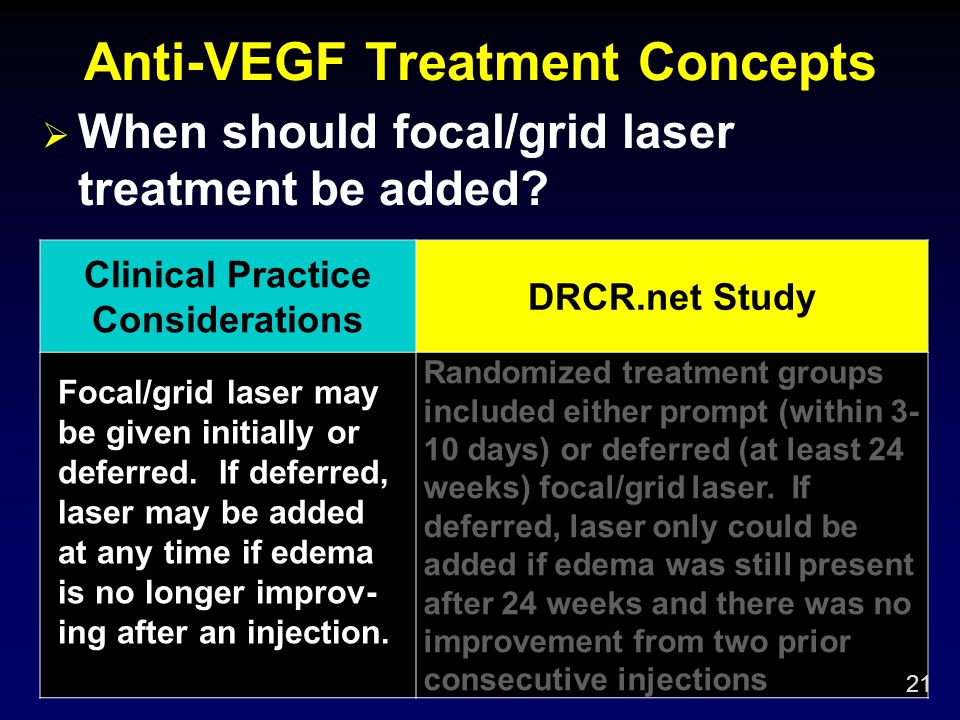 Anti-VEGF Treatment Concepts

➢ When should focal/grid laser treatment be added?

| Clinical Practice Considerations | DRCR.net Study |
|---|---|
| Focal/grid laser may be given initially or deferred. If deferred, laser may be added at any time if edema is no longer improving after an injection. | Randomized treatment groups included either prompt (within 3-10 days) or deferred (at least 24 weeks) focal/grid laser. If deferred, laser only could be added if edema was still present after 24 weeks and there was no improvement from two prior consecutive injections |

21